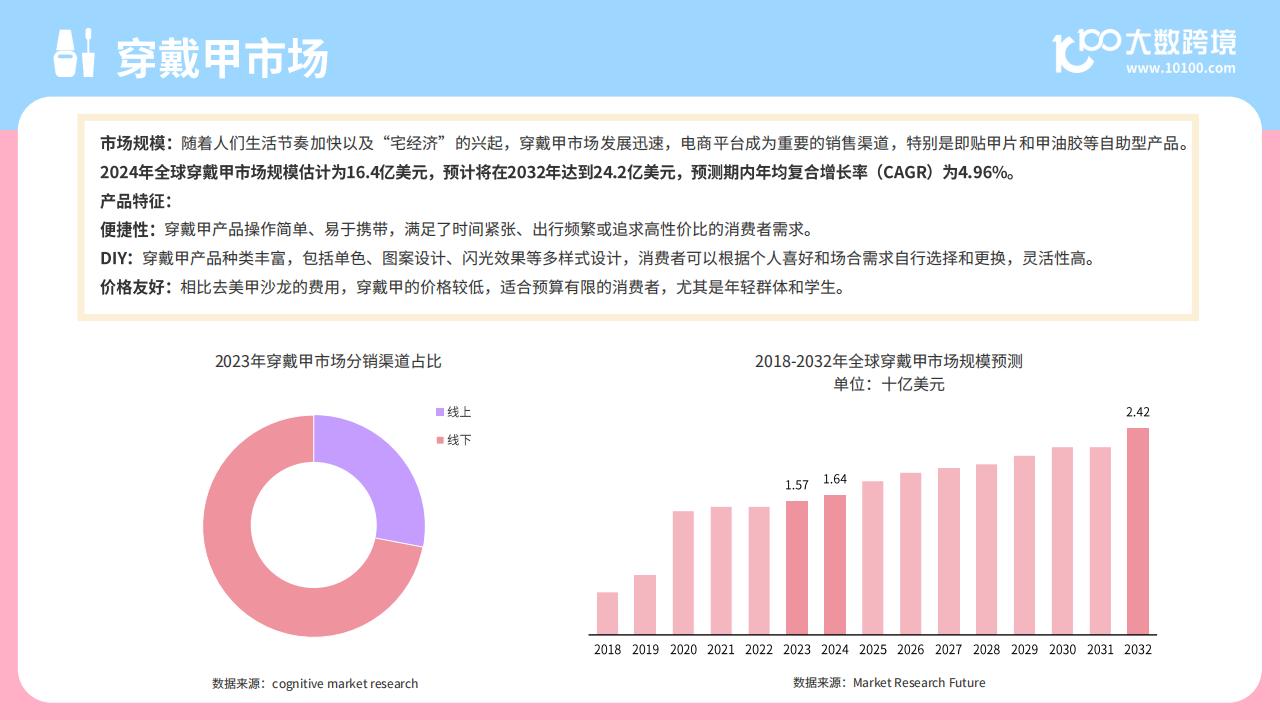 穿戴甲市场

大数跨境
www.10100.com

市场规模：随着人们生活节奏加快以及“宅经济”的兴起，穿戴甲市场发展迅速，电商平台成为重要的销售渠道，特别是即贴甲片和甲油胶等自助型产品。

2024年全球穿戴甲市场规模估计为16.4亿美元，预计将在2032年达到24.2亿美元，预测期内年均复合增长率（CAGR）为4.96%。

产品特征：

便捷性：穿戴甲产品操作简单、易于携带，满足了时间紧张、出行频繁或追求高性价比的消费者需求。

DIY：穿戴甲产品种类丰富，包括单色、图案设计、闪光效果等多样式设计，消费者可以根据个人喜好和场合需求自行选择和更换，灵活性高。

价格友好：相比去美甲沙龙的费用，穿戴甲的价格较低，适合预算有限的消费者，尤其是年轻群体和学生。

2023年穿戴甲市场分销渠道占比

线上
线下

数据来源：cognitive market research

2018-2032年全球穿戴甲市场规模预测
单位：十亿美元

1.57
1.64
2.42

2018 2019 2020 2021 2022 2023 2024 2025 2026 2027 2028 2029 2030 2031 2032

数据来源：Market Research Future